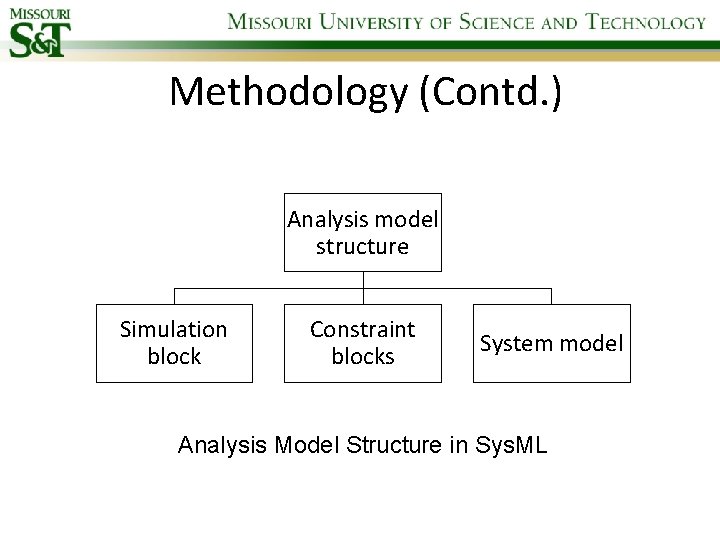 MISSOURI S&T

MISSOURI UNIVERSITY OF SCIENCE AND TECHNOLOGY

Methodology (Contd.)

Analysis model structure

Simulation block

Constraint blocks

System model

Analysis Model Structure in SysML